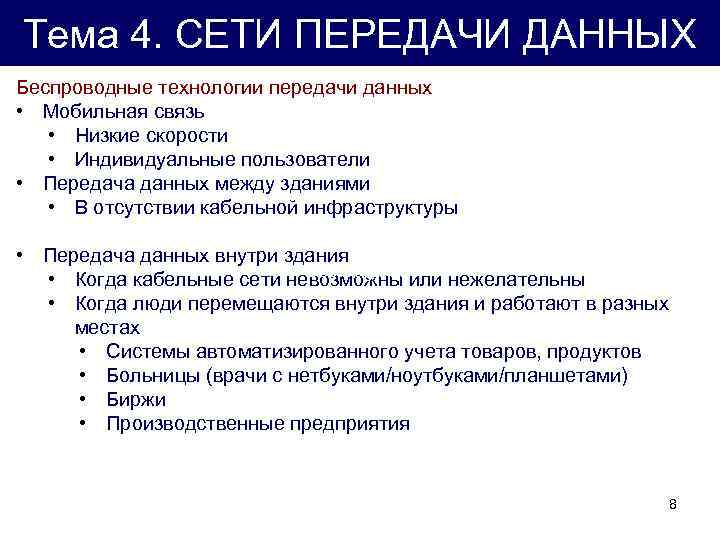 Тема 4. СЕТИ ПЕРЕДАЧИ ДАННЫХ

Беспроводные технологии передачи данных

• Мобильная связь
  • Низкие скорости
  • Индивидуальные пользователи
• Передача данных между зданиями
  • В отсутствии кабельной инфраструктуры

• Передача данных внутри здания
  • Когда кабельные сети невозможны или нежелательны
  • Когда люди перемещаются внутри здания и работают в разных местах
    • Системы автоматизированного учета товаров, продуктов
    • Больницы (врачи с нетбуками/ноутбуками/планшетами)
    • Биржи
    • Производственные предприятия

8